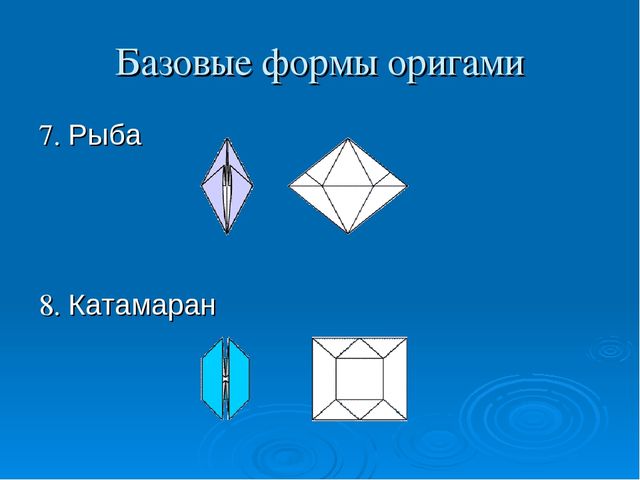 Базовые формы оригами

7. Рыба

8. Катамаран